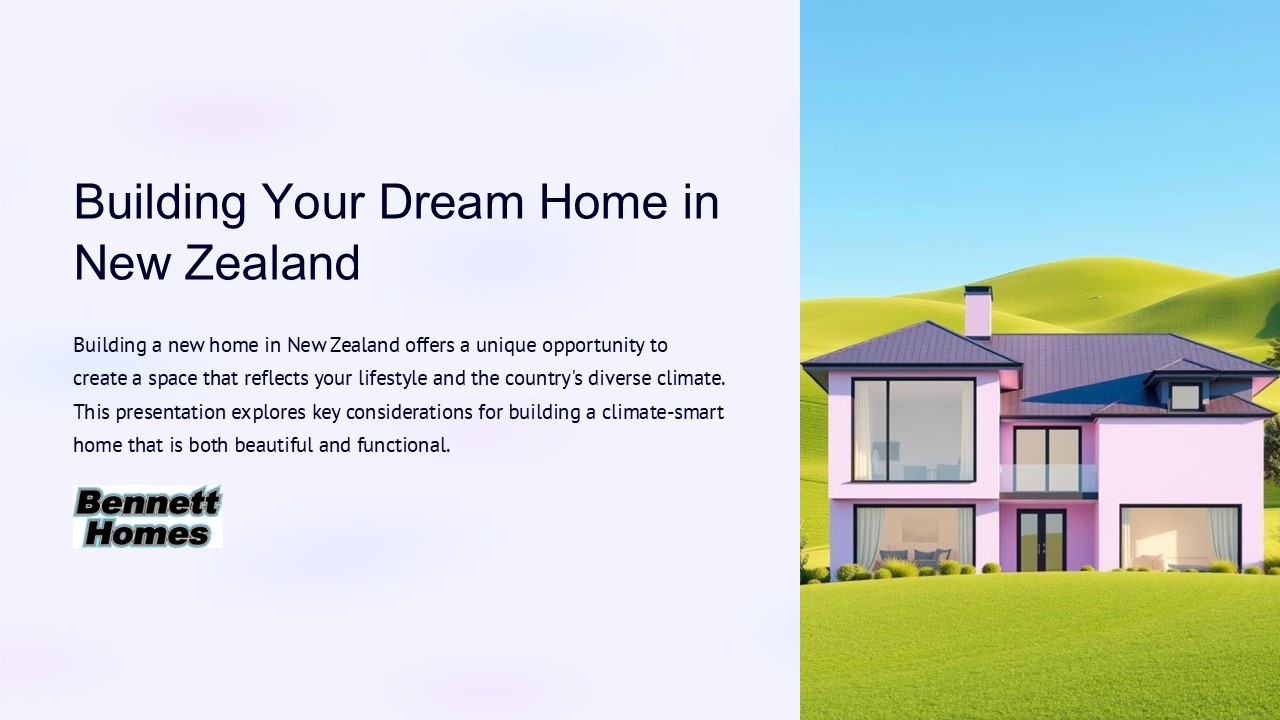 Building Your Dream Home in New Zealand

Building a new home in New Zealand offers a unique opportunity to create a space that reflects your lifestyle and the country's diverse climate. This presentation explores key considerations for building a climate-smart home that is both beautiful and functional.

Bennett Homes